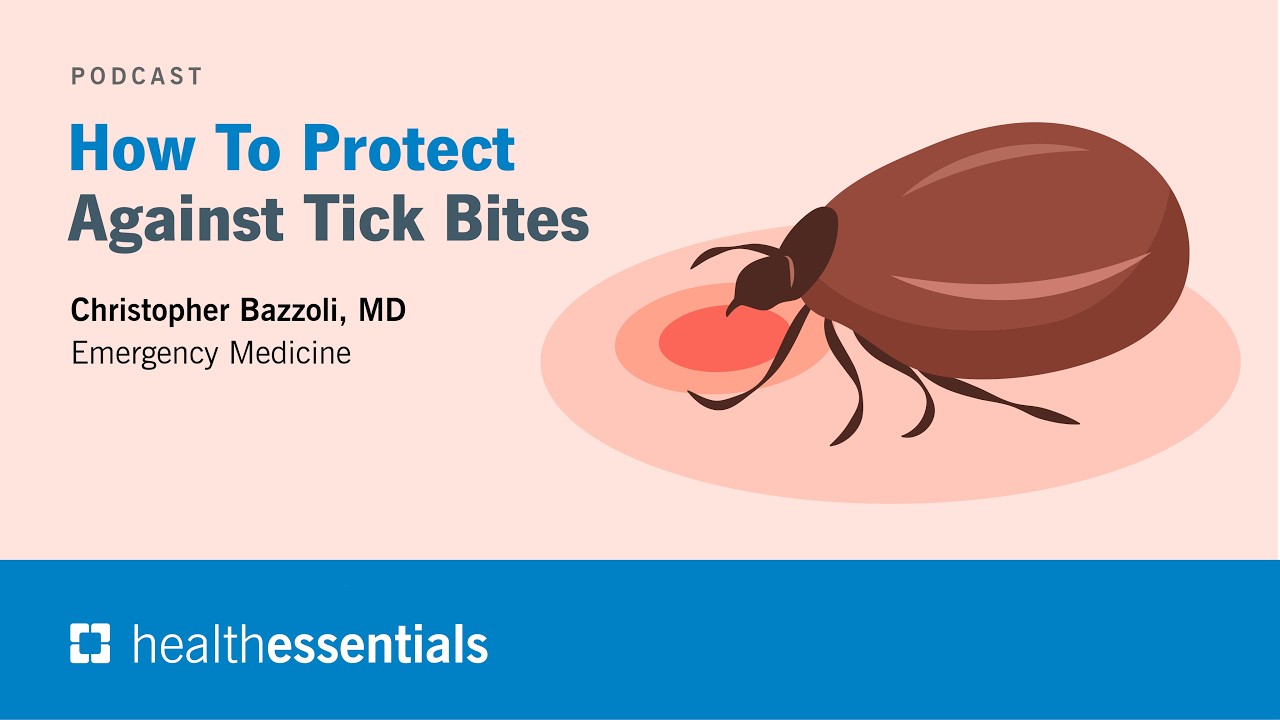 PODCAST

How To Protect Against Tick Bites

Christopher Bazzoli, MD
Emergency Medicine

healthessentials